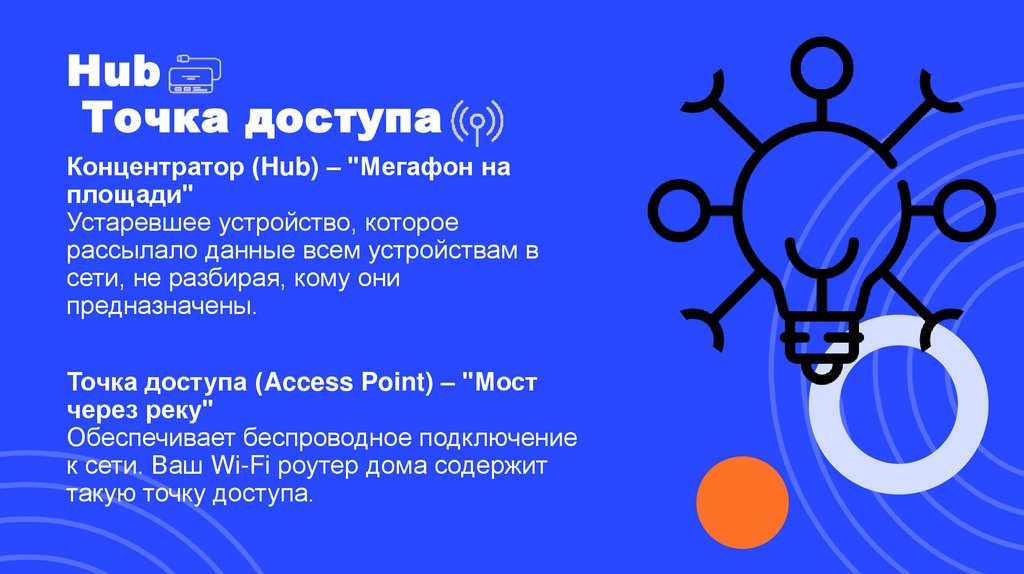 Hub
Точка доступа

Концентратор (Hub) – "Мегафон на площади"
Устаревшее устройство, которое рассылало данные всем устройствам в сети, не разбирая, кому они предназначены.

Точка доступа (Access Point) – "Мост через реку"
Обеспечивает беспроводное подключение к сети. Ваш Wi-Fi роутер дома содержит такую точку доступа.